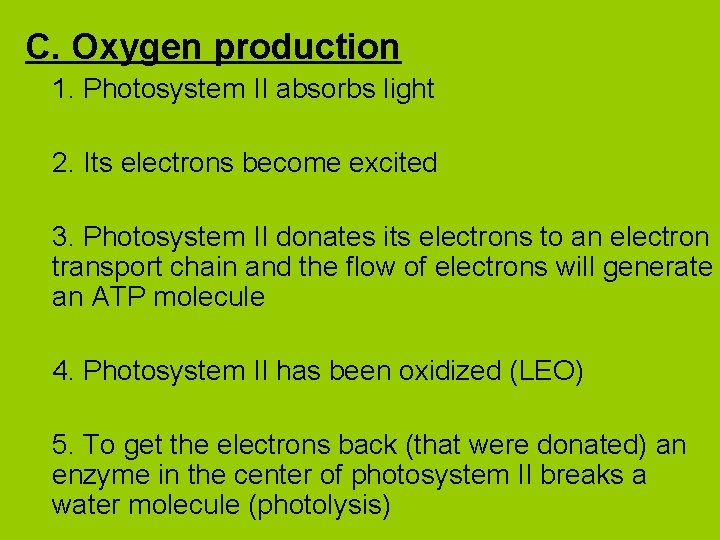 C. Oxygen production

1. Photosystem II absorbs light

2. Its electrons become excited

3. Photosystem II donates its electrons to an electron transport chain and the flow of electrons will generate an ATP molecule

4. Photosystem II has been oxidized (LEO)

5. To get the electrons back (that were donated) an enzyme in the center of photosystem II breaks a water molecule (photolysis)